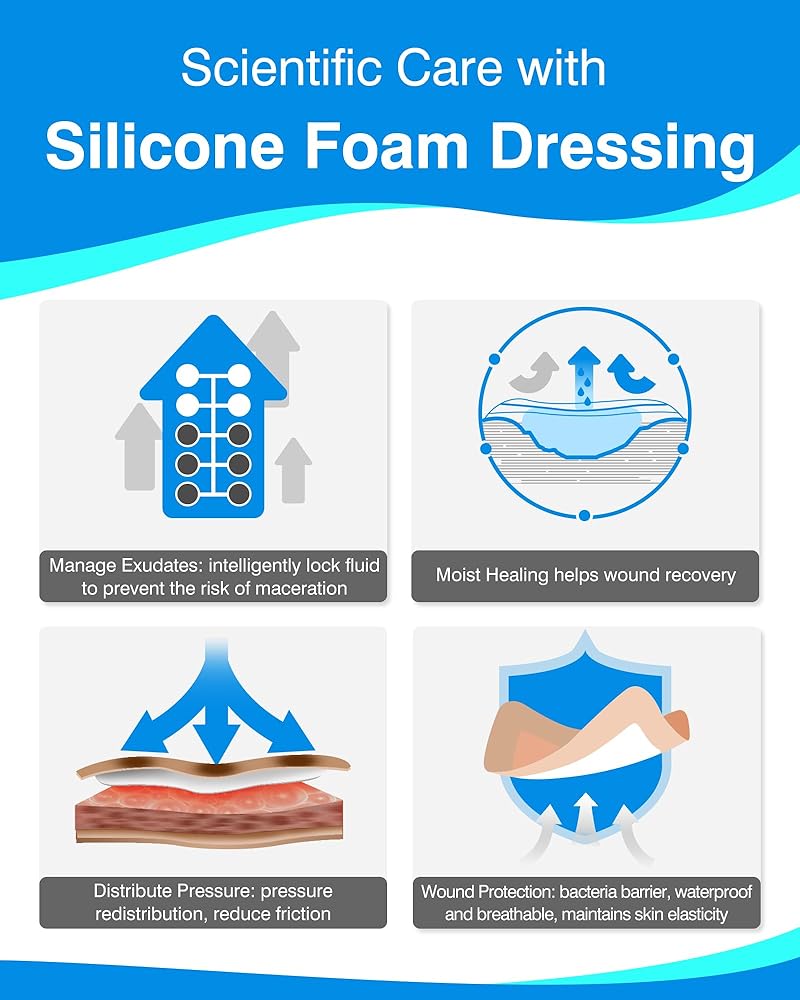 Scientific Care with

Silicone Foam Dressing

Manage Exudates: intelligently lock fluid to prevent the risk of maceration

Moist Healing helps wound recovery

Distribute Pressure: pressure redistribution, reduce friction

Wound Protection: bacteria barrier, waterproof and breathable, maintains skin elasticity